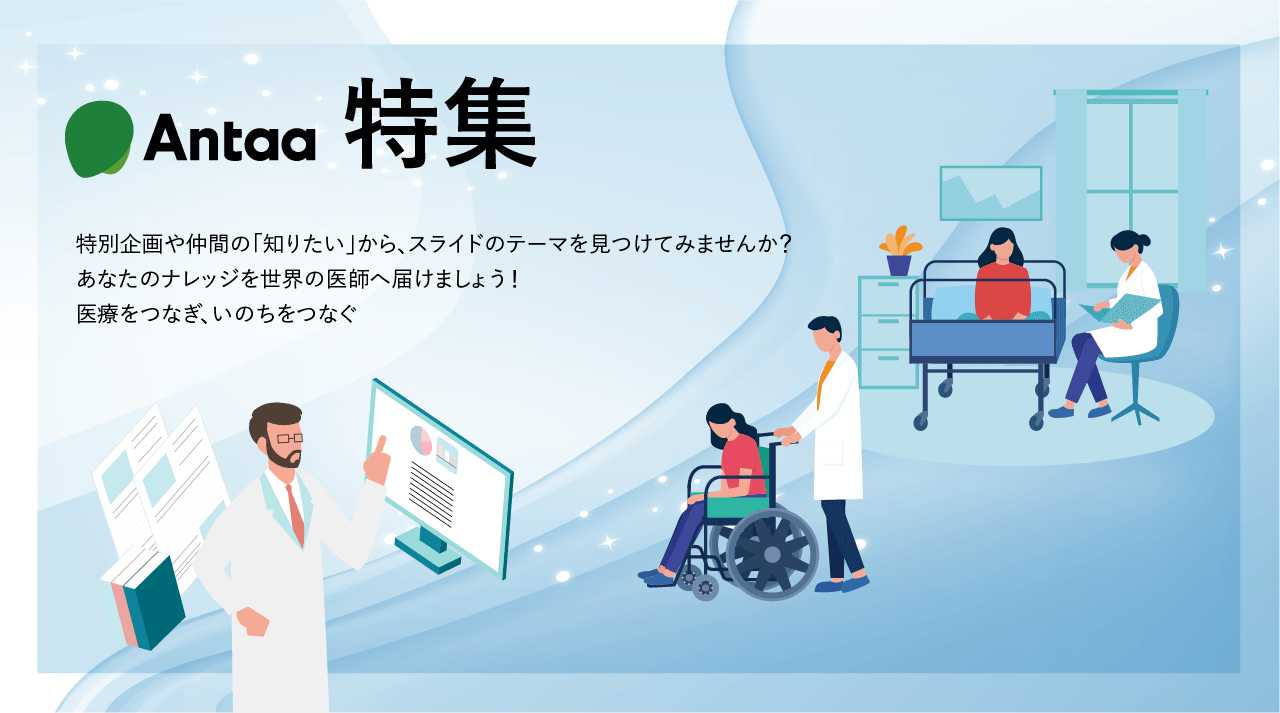 Antaa 特集

特別企画や仲間の「知りたい」から、スライドのテーマを見つけてみませんか？
あなたのナレッジを世界の医師へ届けましょう！
医療をつなぎ、いのちをつなぐ